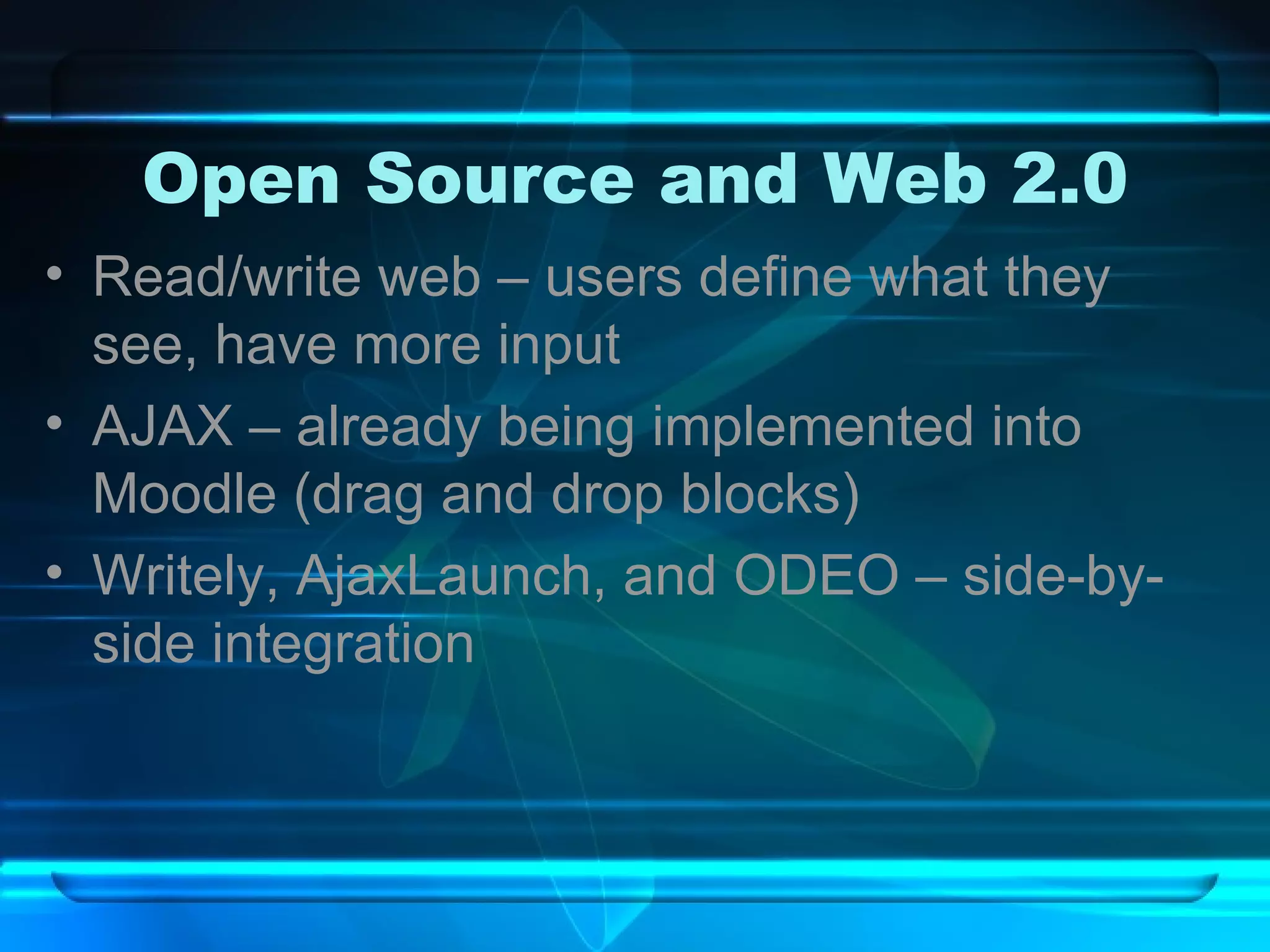 Open Source and Web 2.0

• Read/write web – users define what they see, have more input
• AJAX – already being implemented into Moodle (drag and drop blocks)
• Writely, AjaxLaunch, and ODEO – side-by-side integration